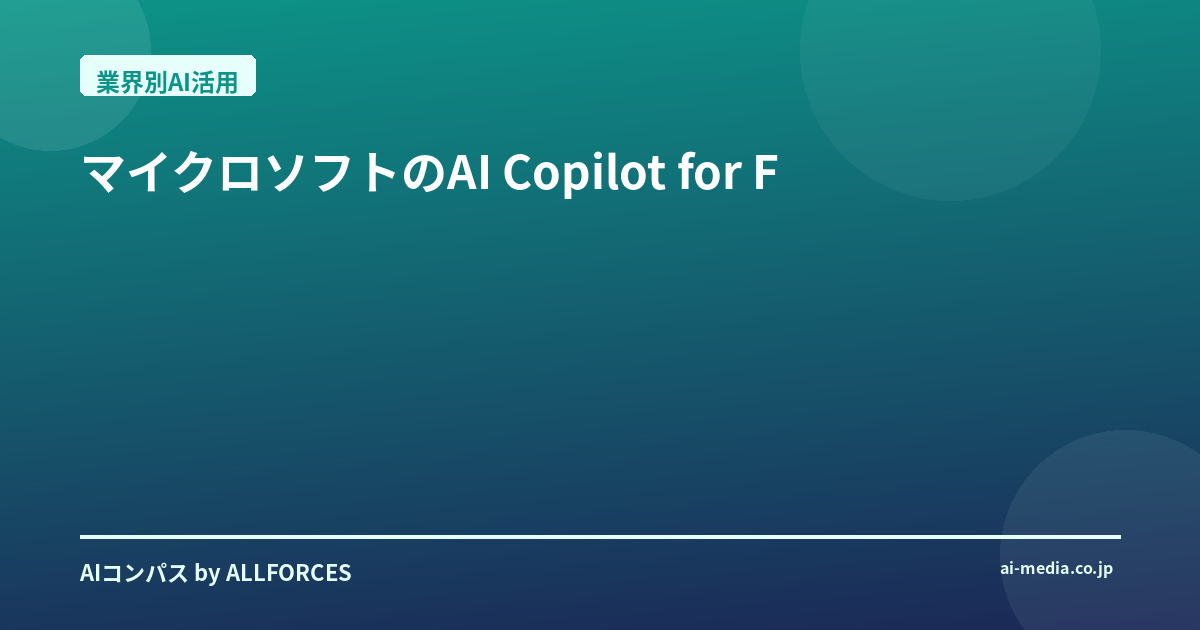 業界別AI活用

マイクロソフトのAI Copilot for F

AIコンパス by ALLFORCES

ai-media.co.jp